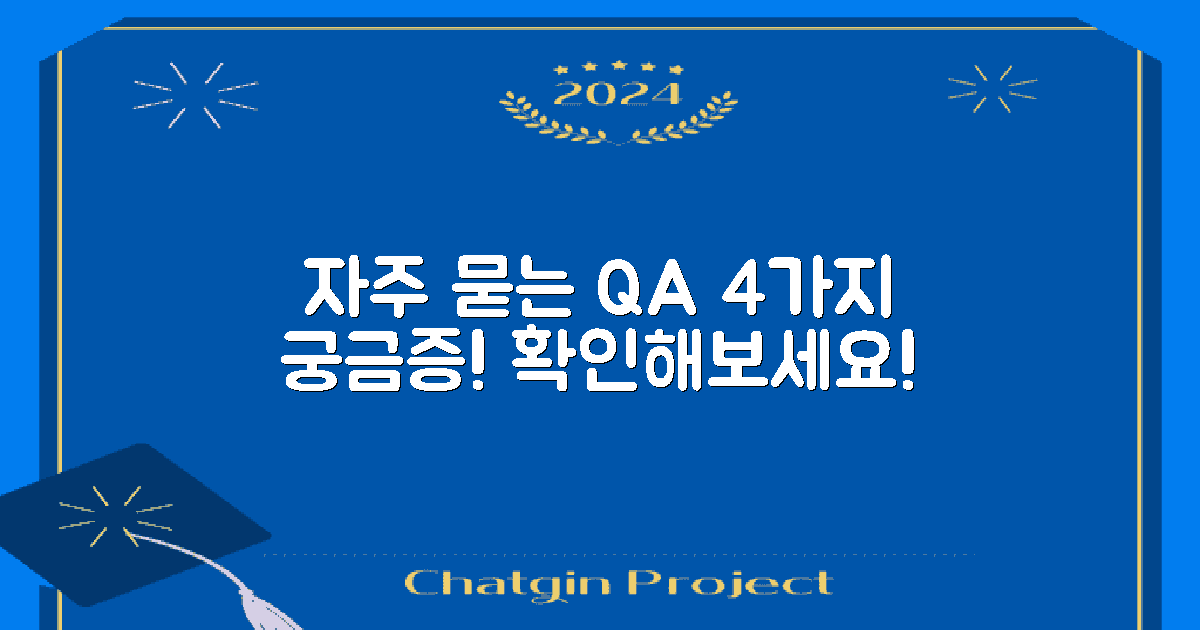 2024

자주 묻는 QA 4가지
궁금증! 확인해보세요!

Chatgin Project